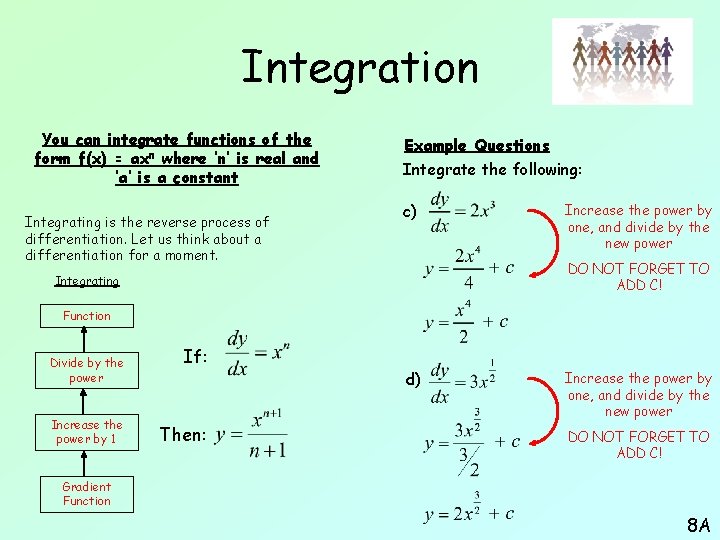 Integration

You can integrate functions of the form f(x) = $ax^n$ where 'n' is real and 'a' is a constant

Integrating is the reverse process of differentiation. Let us think about a differentiation for a moment.

Integrating

Function

Divide by the power

Increase the power by 1

Gradient Function

If: $\frac{dy}{dx} = x^n$

Then: $y = \frac{x^{n+1}}{n+1}$

Example Questions

Integrate the following:

c) $\frac{dy}{dx} = 2x^3$

$y = \frac{2x^4}{4} + c$

$y = \frac{x^4}{2} + c$

Increase the power by one, and divide by the new power

DO NOT FORGET TO ADD C!

d) $\frac{dy}{dx} = 3x^{\frac{1}{2}}$

$y = \frac{3x^{\frac{3}{2}}}{3/2} + c$

$y = 2x^{\frac{3}{2}} + c$

Increase the power by one, and divide by the new power

DO NOT FORGET TO ADD C!

8A